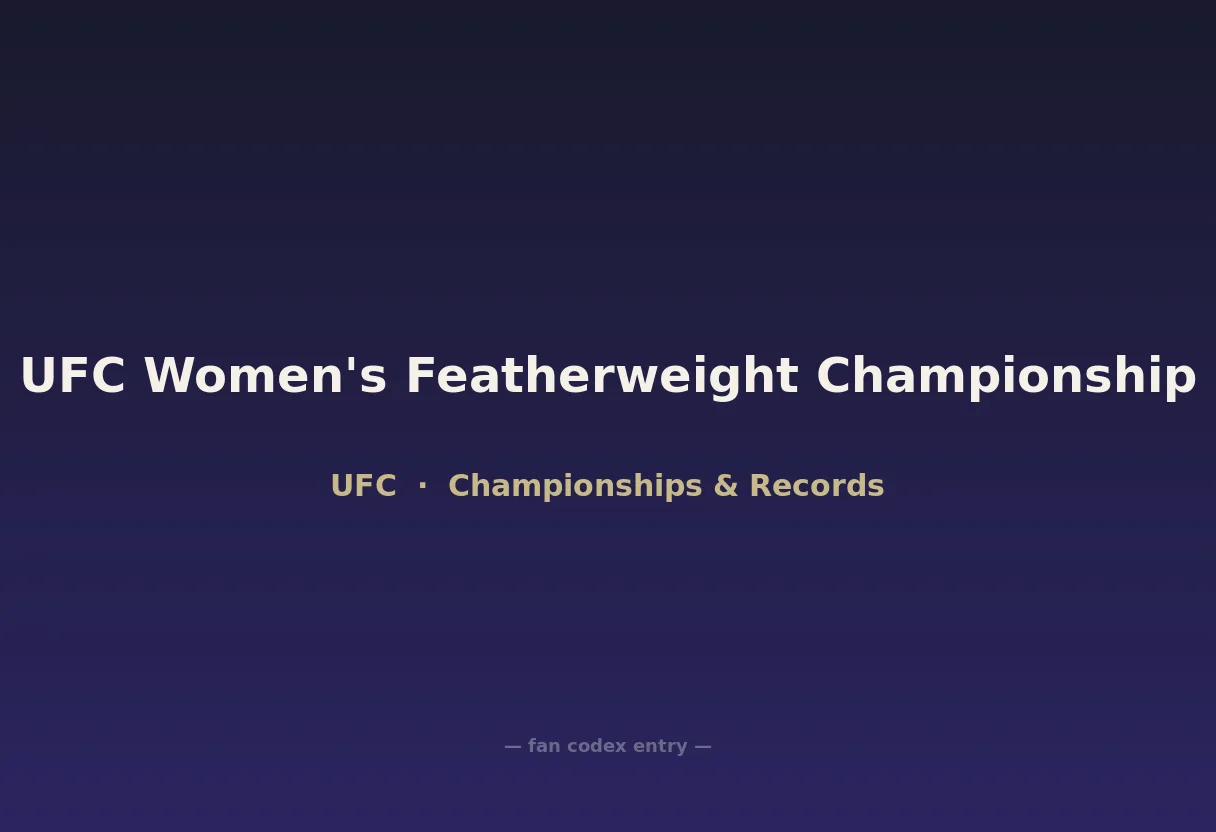 UFC Women's Featherweight Championship

UFC · Championships & Records

— fan codex entry —